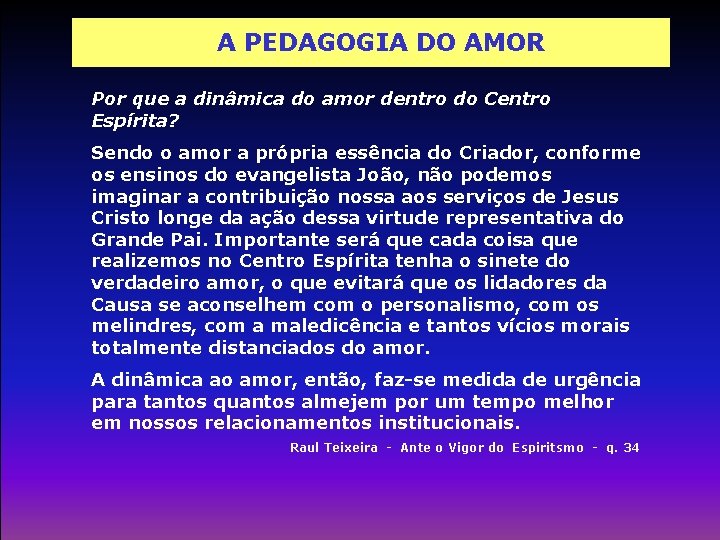 A PEDAGOGIA DO AMOR

Por que a dinâmica do amor dentro do Centro Espírita?

Sendo o amor a própria essência do Criador, conforme os ensinos do evangelista João, não podemos imaginar a contribuição nossa aos serviços de Jesus Cristo longe da ação dessa virtude representativa do Grande Pai. Importante será que cada coisa que realizemos no Centro Espírita tenha o sinete do verdadeiro amor, o que evitará que os lidadores da Causa se aconselhem com o personalismo, com os melindres, com a maledicência e tantos vícios morais totalmente distanciados do amor.

A dinâmica ao amor, então, faz-se medida de urgência para tantos quantos almejem por um tempo melhor em nossos relacionamentos institucionais.

Raul Teixeira - Ante o Vigor do Espiritsmo - q. 34